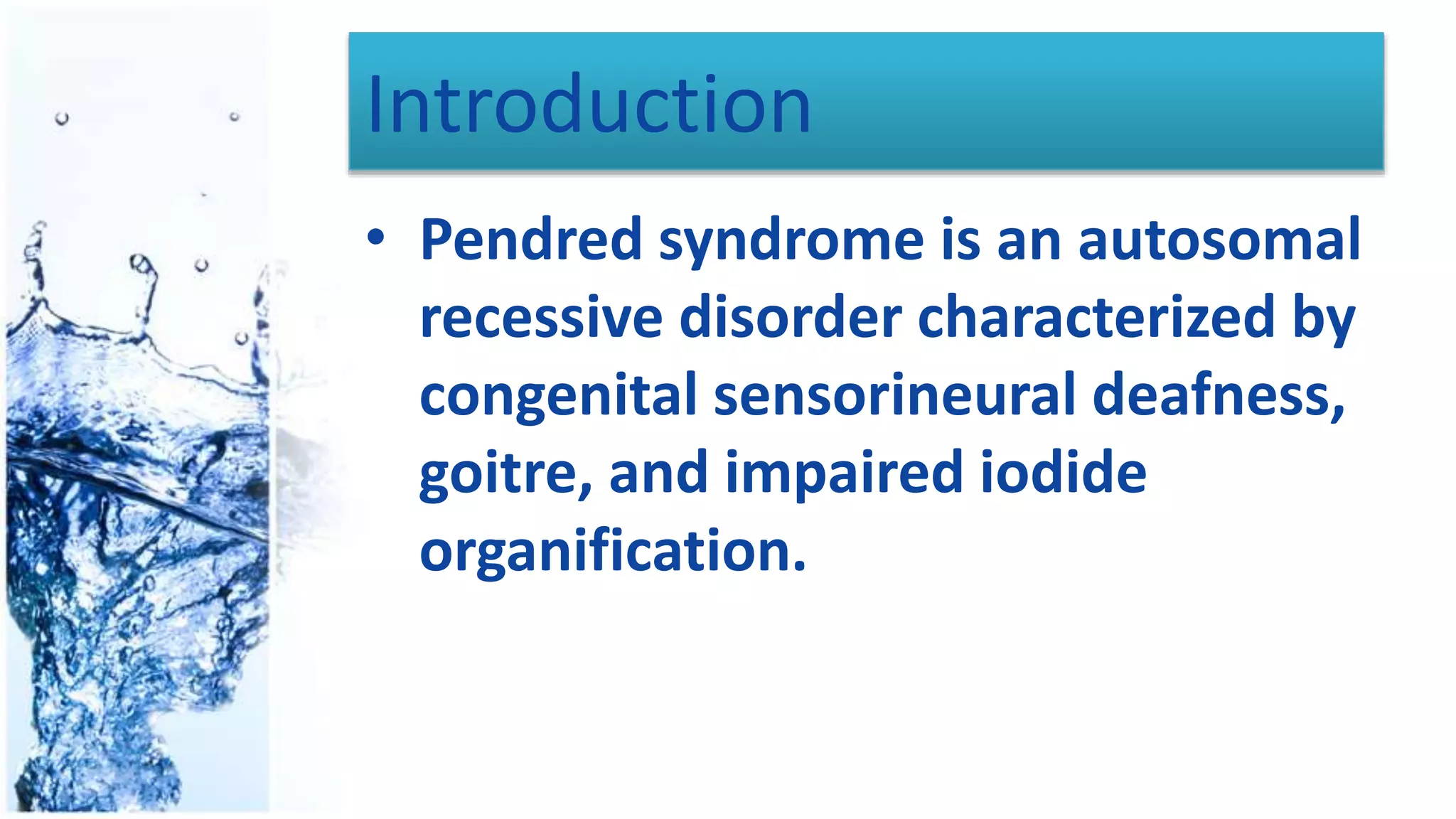 Introduction

• Pendred syndrome is an autosomal recessive disorder characterized by congenital sensorineural deafness, goitre, and impaired iodide organification.